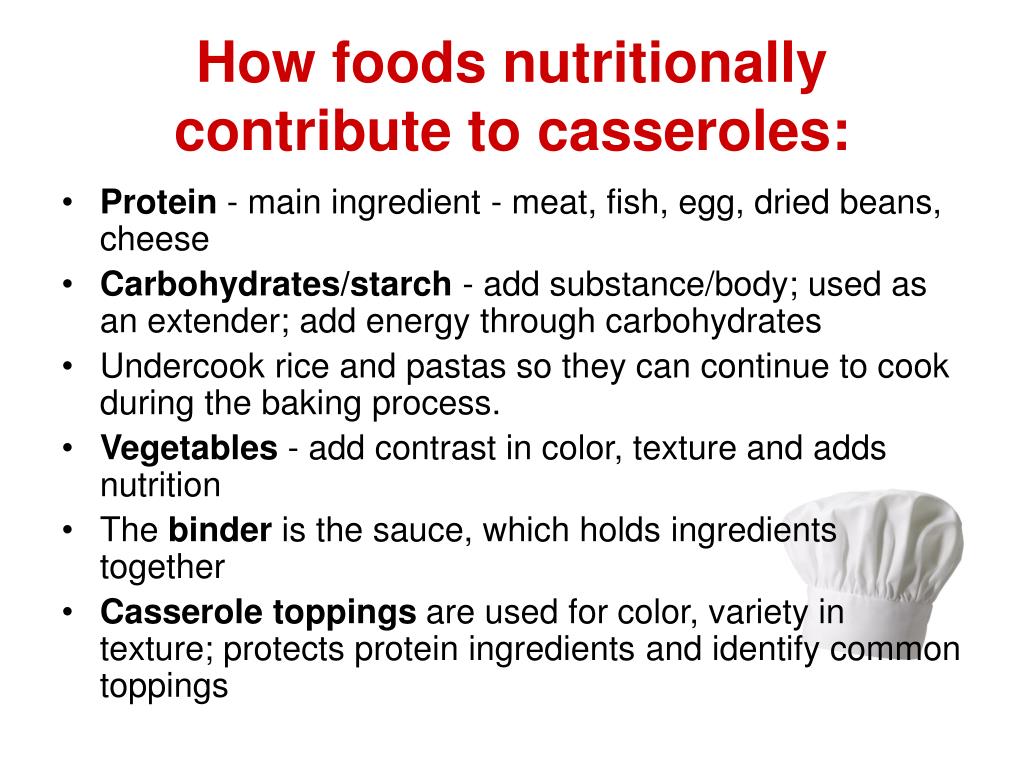 How foods nutritionally contribute to casseroles:

• Protein - main ingredient - meat, fish, egg, dried beans, cheese
• Carbohydrates/starch - add substance/body; used as an extender; add energy through carbohydrates
• Undercook rice and pastas so they can continue to cook during the baking process.
• Vegetables - add contrast in color, texture and adds nutrition
• The binder is the sauce, which holds ingredients together
• Casserole toppings are used for color, variety in texture; protects protein ingredients and identify common toppings